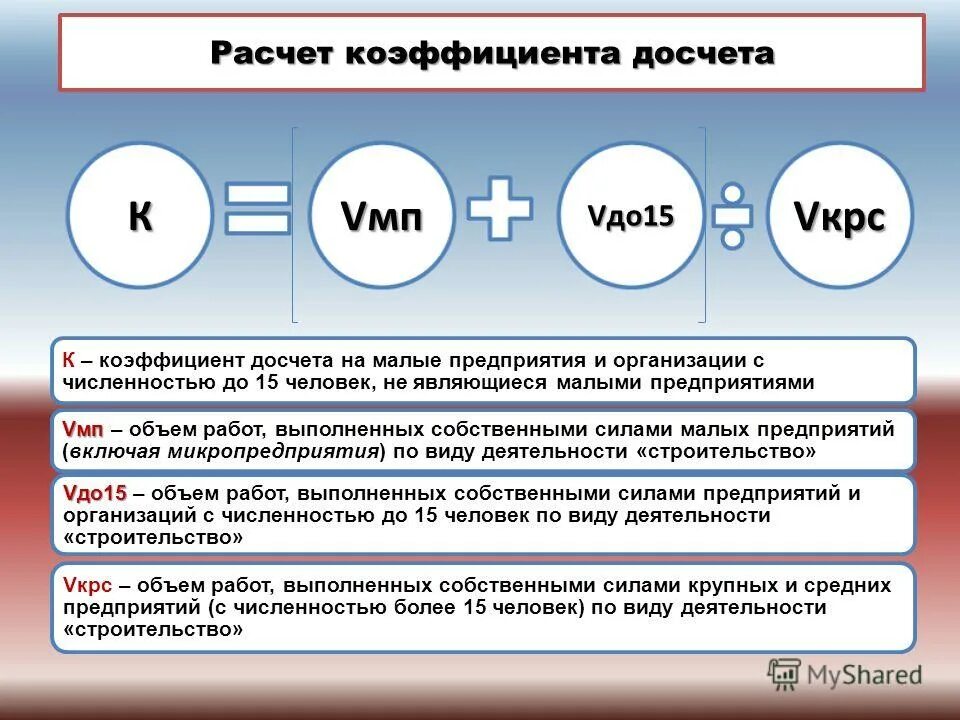 Расчет коэффициента досчета

К = Vмп + Vдо15 ÷ Vкрс

К – коэффициент досчета на малые предприятия и организации с численностью до 15 человек, не являющиеся малыми предприятиями

Vмп – объем работ, выполненных собственными силами малых предприятий (включая микропредприятия) по виду деятельности «строительство»

Vдо15 – объем работ, выполненных собственными силами предприятий и организаций с численностью до 15 человек по виду деятельности «строительство»

Vкрс – объем работ, выполненных собственными силами крупных и средних предприятий (с численностью более 15 человек) по виду деятельности «строительство»

MyShared